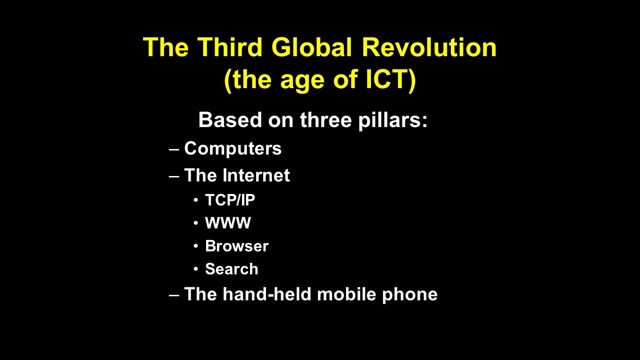 The Third Global Revolution
(the age of ICT)

Based on three pillars:

– Computers
– The Internet
• TCP/IP
• WWW
• Browser
• Search
– The hand-held mobile phone